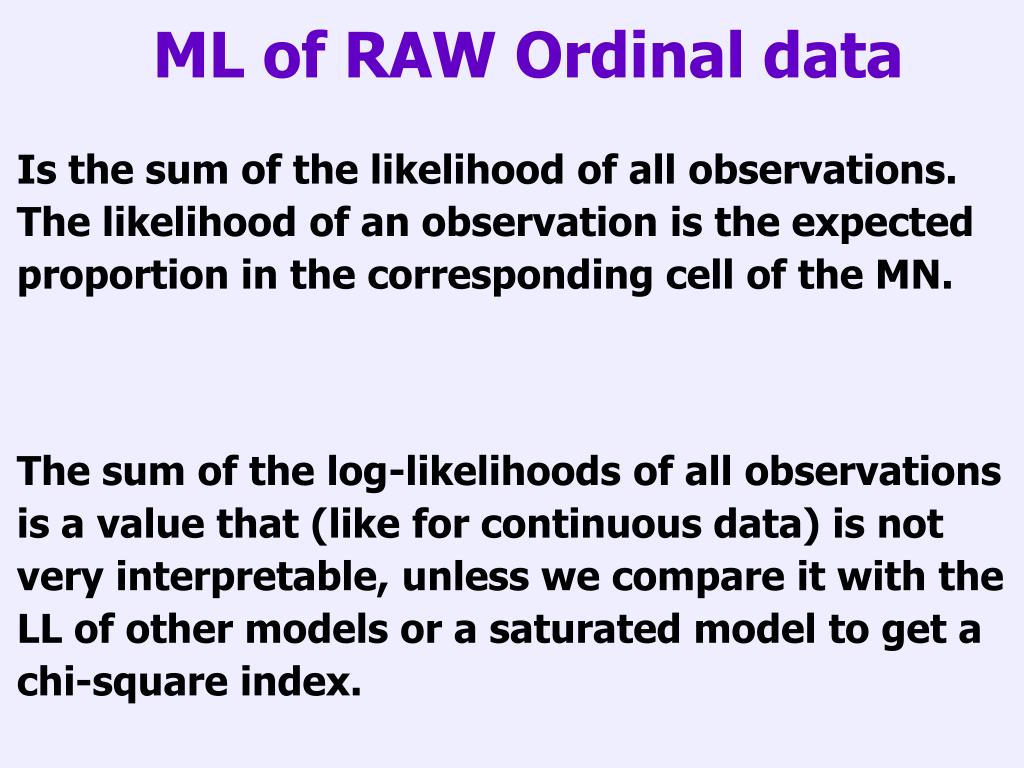 ML of RAW Ordinal data

Is the sum of the likelihood of all observations. The likelihood of an observation is the expected proportion in the corresponding cell of the MN.

The sum of the log-likelihoods of all observations is a value that (like for continuous data) is not very interpretable, unless we compare it with the LL of other models or a saturated model to get a chi-square index.